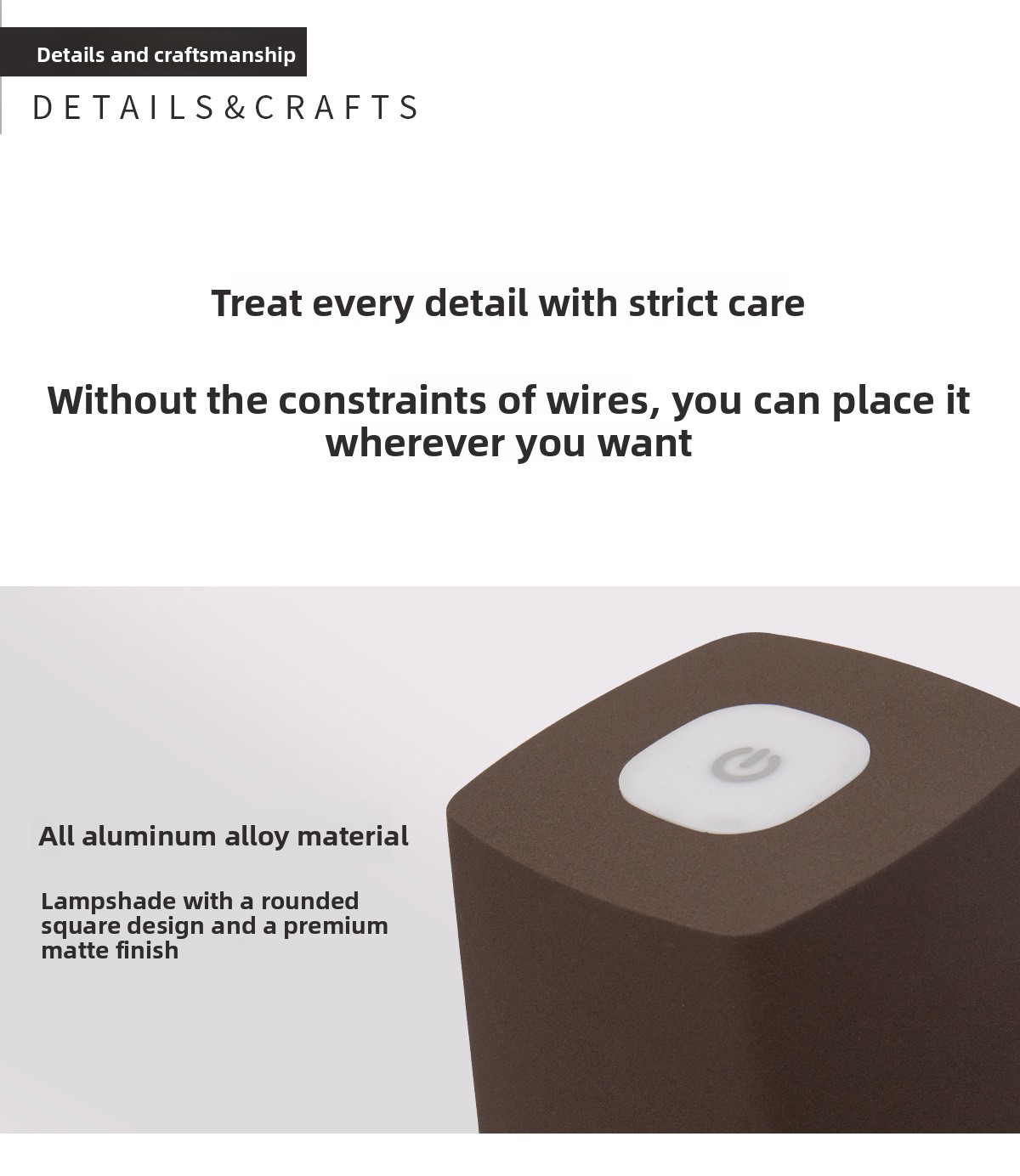 Details and craftsmanship

DETAILS&CRAFTS

Treat every detail with strict care

Without the constraints of wires, you can place it wherever you want

All aluminum alloy material

Lampshade with a rounded square design and a premium matte finish